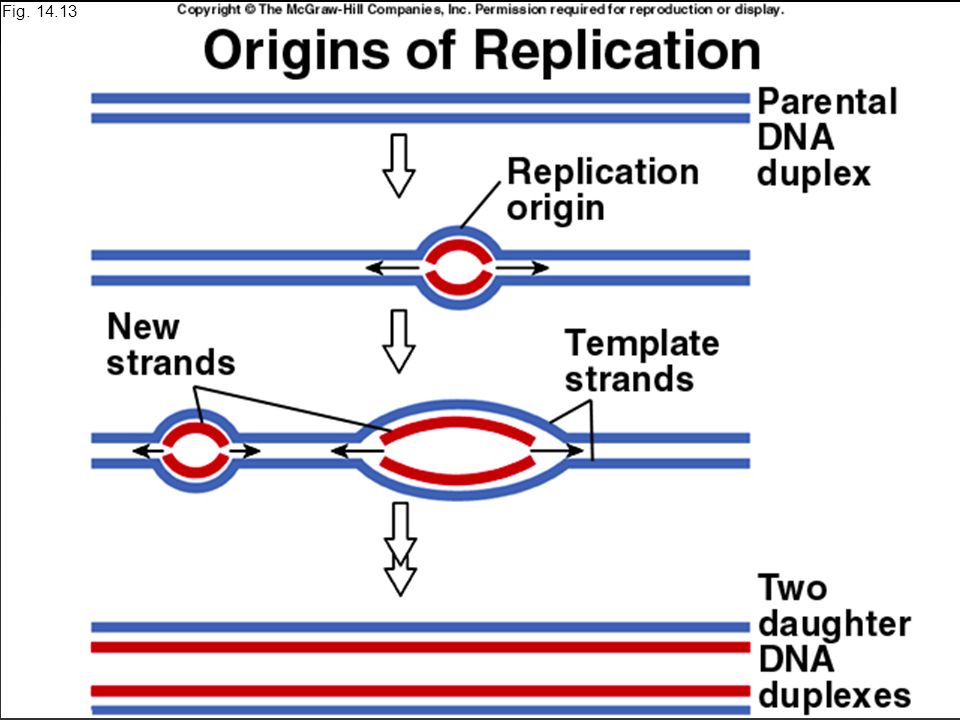 Fig. 14.13

Copyright © The McGraw-Hill Companies, Inc. Permission required for reproduction or display.

Origins of Replication

Parental DNA duplex

Replication origin

New strands

Template strands

Two daughter DNA duplexes